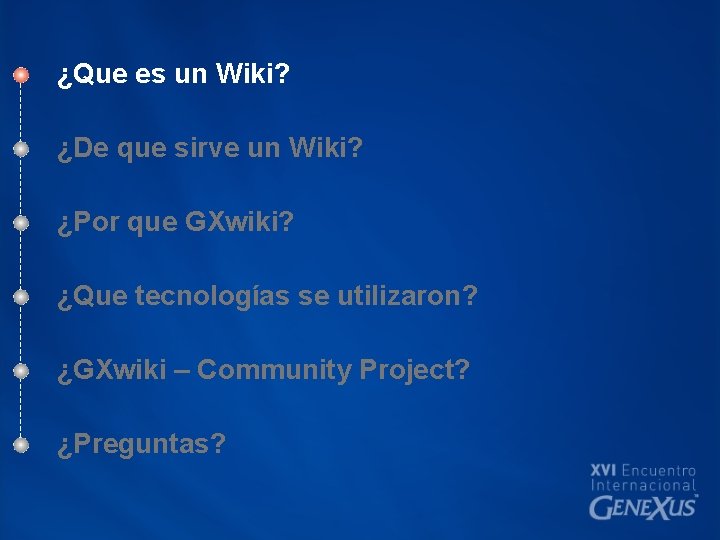 ¿Que es un Wiki?

¿De que sirve un Wiki?

¿Por que GXwiki?

¿Que tecnologías se utilizaron?

¿GXwiki – Community Project?

¿Preguntas?

XVI Encuentro Internacional GENEXUS